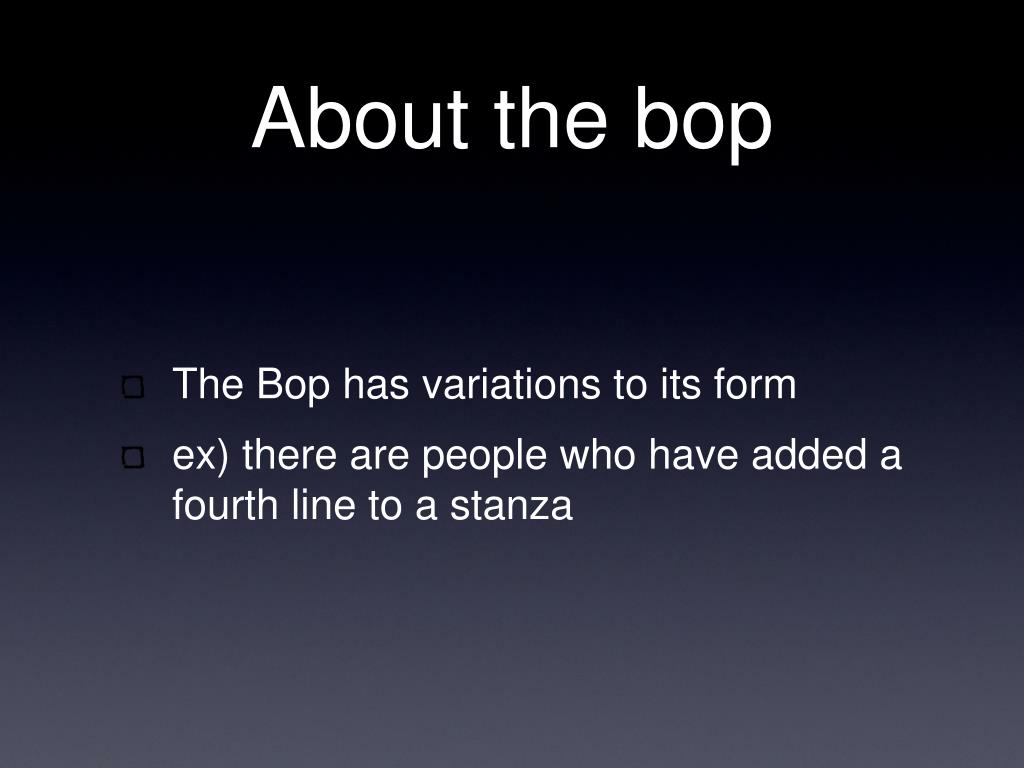 About the bop

- The Bop has variations to its form
- ex) there are people who have added a fourth line to a stanza